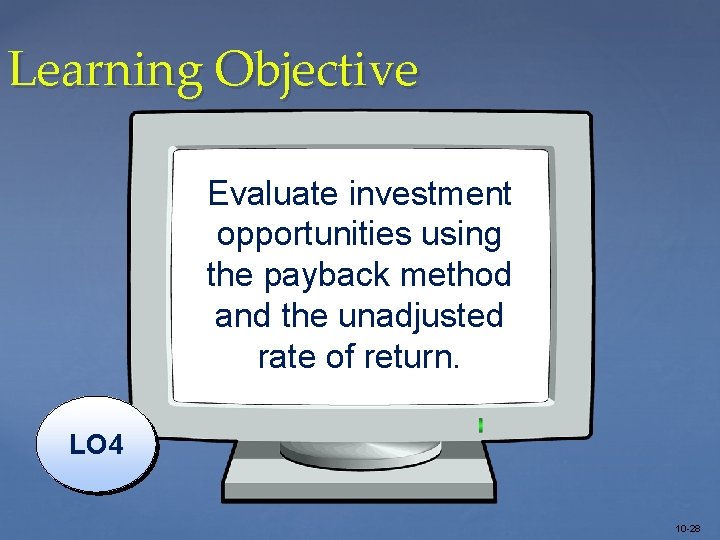 Learning Objective

Evaluate investment opportunities using the payback method and the unadjusted rate of return.

LO4

10-28